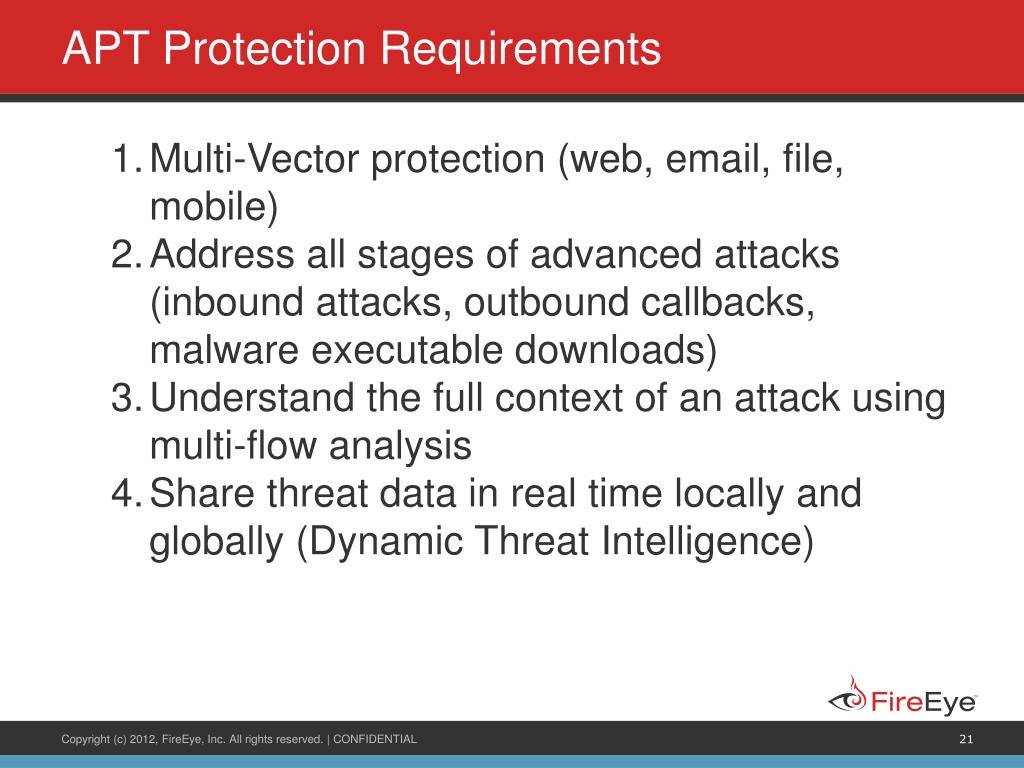 APT Protection Requirements

1. Multi-Vector protection (web, email, file, mobile)
2. Address all stages of advanced attacks (inbound attacks, outbound callbacks, malware executable downloads)
3. Understand the full context of an attack using multi-flow analysis
4. Share threat data in real time locally and globally (Dynamic Threat Intelligence)

FireEye

Copyright (c) 2012, FireEye, Inc. All rights reserved. | CONFIDENTIAL

21